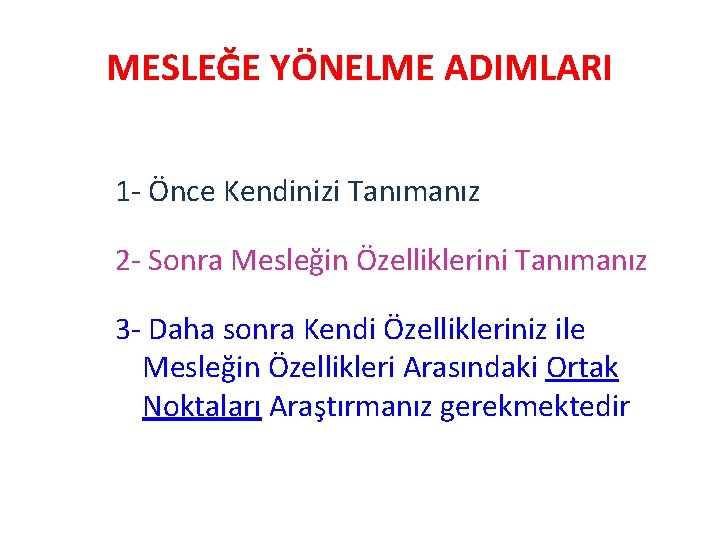 MESLEĞE YÖNELME ADIMLARI

1- Önce Kendinizi Tanımanız

2- Sonra Mesleğin Özelliklerini Tanımanız

3- Daha sonra Kendi Özellikleriniz ile Mesleğin Özellikleri Arasındaki Ortak Noktaları Araştırmanız gerekmektedir